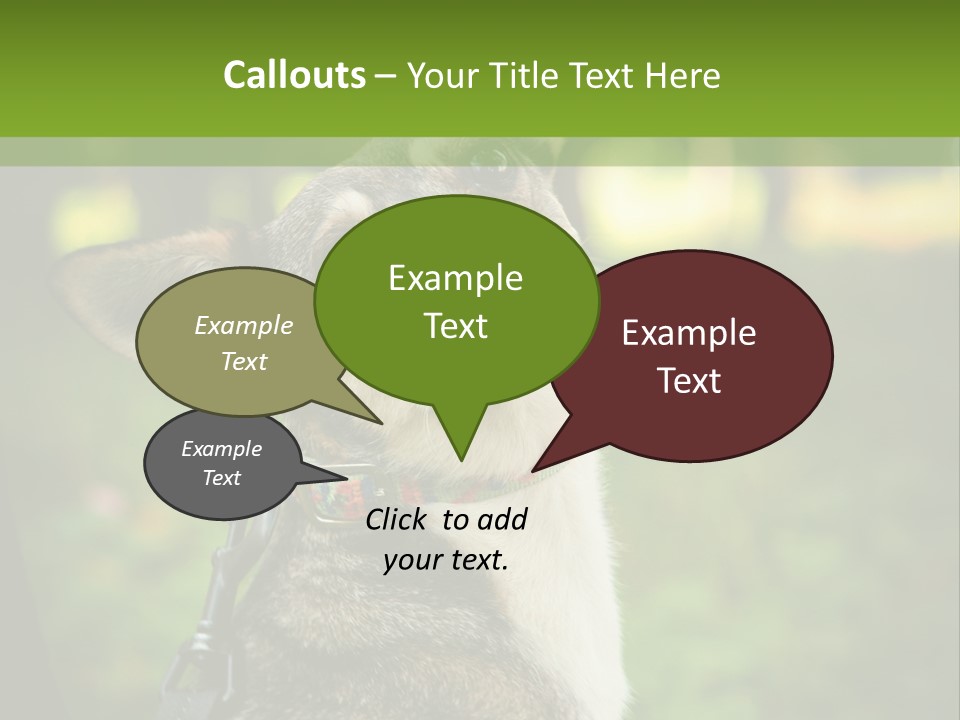 Callouts – Your Title Text Here

Example Text

Example Text

Example Text

Example Text

Click to add your text.